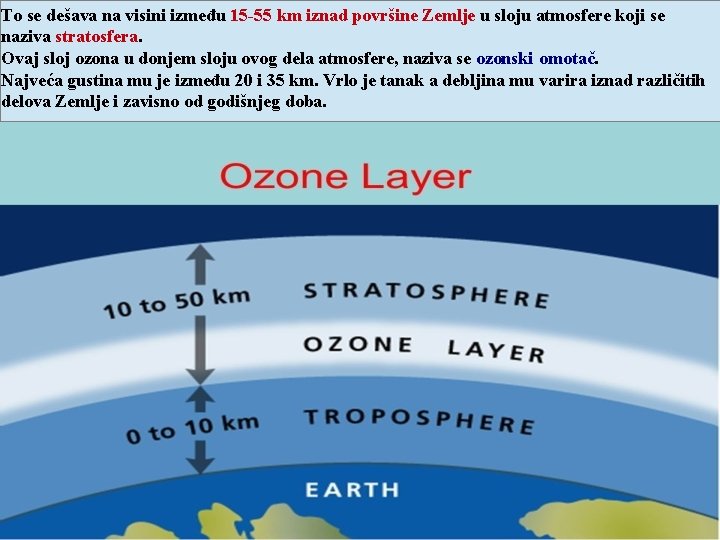 To se dešava na visini između 15-55 km iznad površine Zemlje u sloju atmosfere koji se naziva stratosfera.
Ovaj sloj ozona u donjem sloju ovog dela atmosfere, naziva se ozonski omotač.
Najveća gustina mu je između 20 i 35 km. Vrlo je tanak a debljina mu varira iznad različitih delova Zemlje i zavisno od godišnjeg doba.

Ozone Layer

10 to 50 km
STRATOSPHERE
OZONE LAYER
0 to 10 km
TROPOSPHERE
EARTH